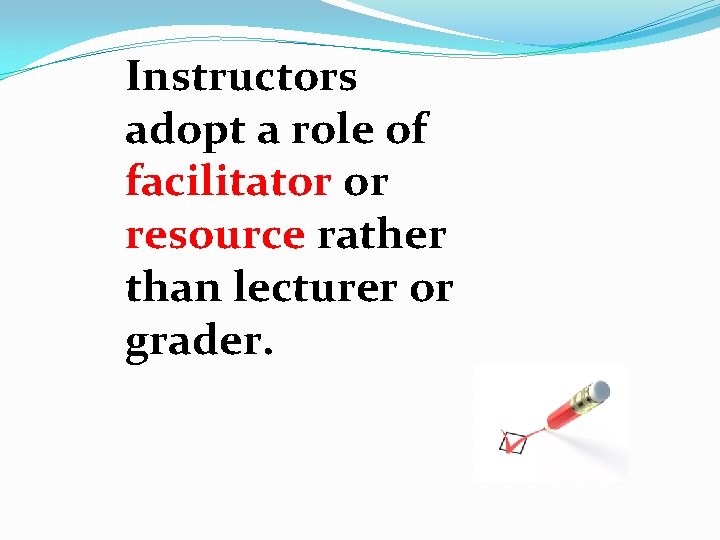 Instructors adopt a role of facilitator or resource rather than lecturer or grader.